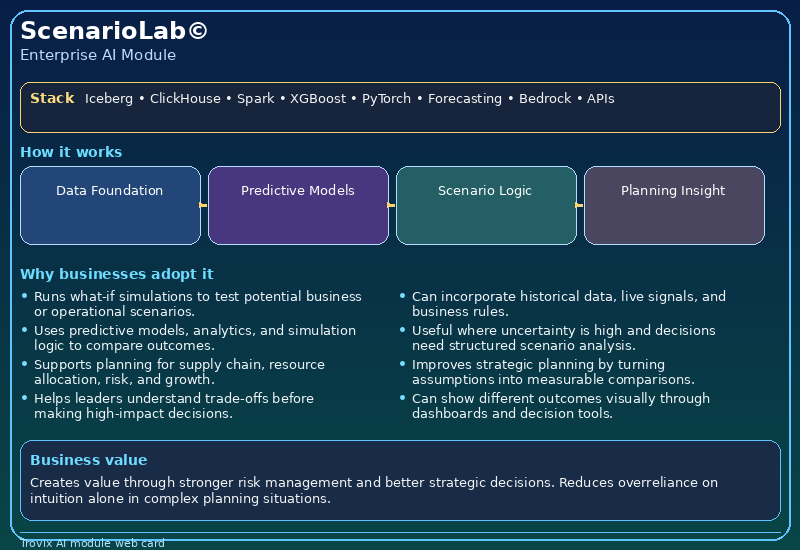 ScenarioLab©
Enterprise AI Module

Stack Iceberg • ClickHouse • Spark • XGBoost • PyTorch • Forecasting • Bedrock • APIs

How it works

Data Foundation

Predictive Models

Scenario Logic

Planning Insight

Why businesses adopt it

• Runs what-if simulations to test potential business or operational scenarios.
• Uses predictive models, analytics, and simulation logic to compare outcomes.
• Supports planning for supply chain, resource allocation, risk, and growth.
• Helps leaders understand trade-offs before making high-impact decisions.

• Can incorporate historical data, live signals, and business rules.
• Useful where uncertainty is high and decisions need structured scenario analysis.
• Improves strategic planning by turning assumptions into measurable comparisons.
• Can show different outcomes visually through dashboards and decision tools.

Business value

Creates value through stronger risk management and better strategic decisions. Reduces overreliance on intuition alone in complex planning situations.

Irovix AI module web card